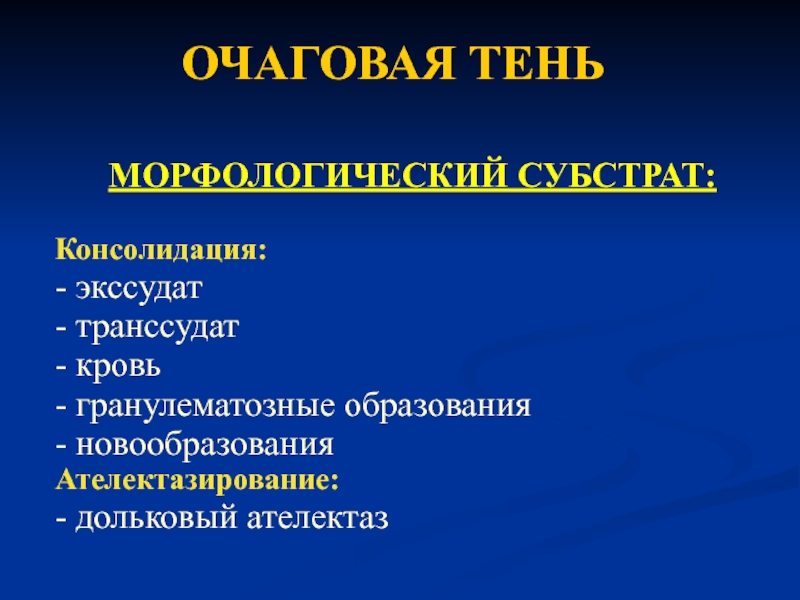 ОЧАГОВАЯ ТЕНЬ

МОРФОЛОГИЧЕСКИЙ СУБСТРАТ:

Консолидация:
- экссудат
- транссудат
- кровь
- гранулематозные образования
- новообразования
Ателектазирование:
- дольковый ателектаз